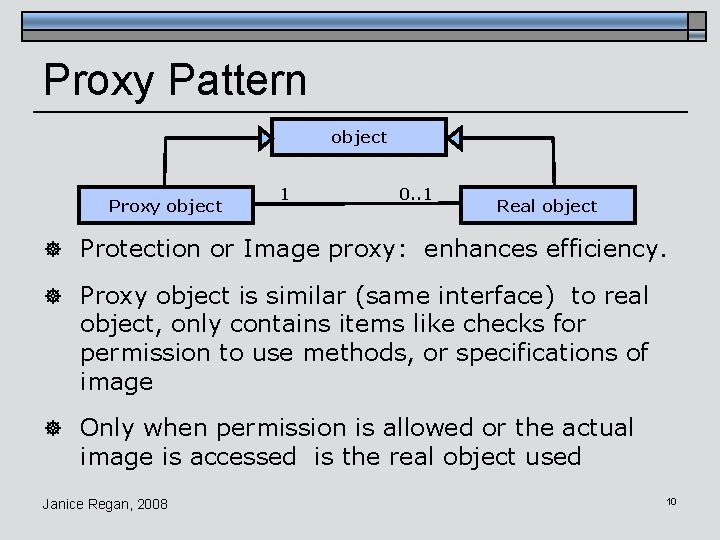 Proxy Pattern

object

Proxy object

1

0..1

Real object

Protection or Image proxy: enhances efficiency.

Proxy object is similar (same interface) to real object, only contains items like checks for permission to use methods, or specifications of image

Only when permission is allowed or the actual image is accessed is the real object used

Janice Regan, 2008

10